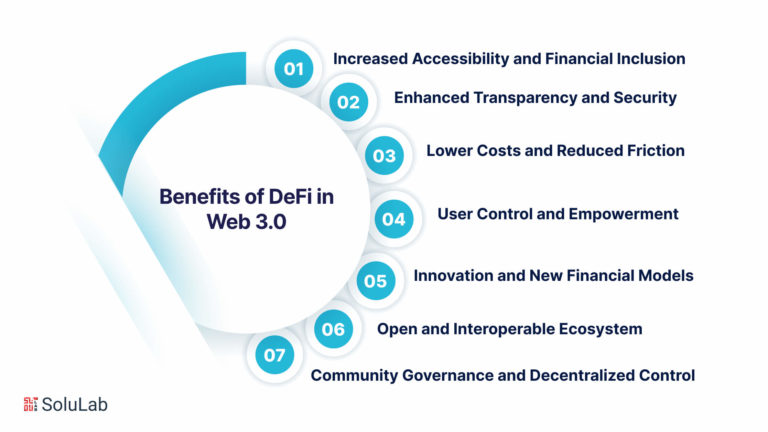 Benefits of DeFi in Web 3.0

01 Increased Accessibility and Financial Inclusion

02 Enhanced Transparency and Security

03 Lower Costs and Reduced Friction

04 User Control and Empowerment

05 Innovation and New Financial Models

06 Open and Interoperable Ecosystem

07 Community Governance and Decentralized Control

SoluLab